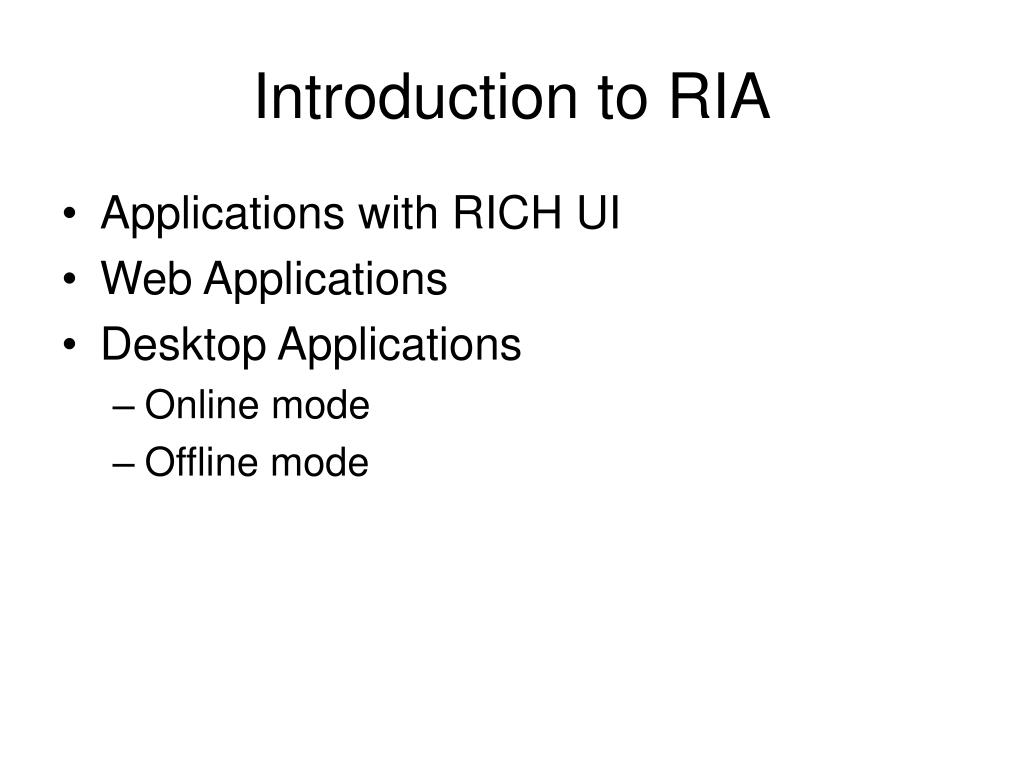 Introduction to RIA

• Applications with RICH UI
• Web Applications
• Desktop Applications
– Online mode
– Offline mode